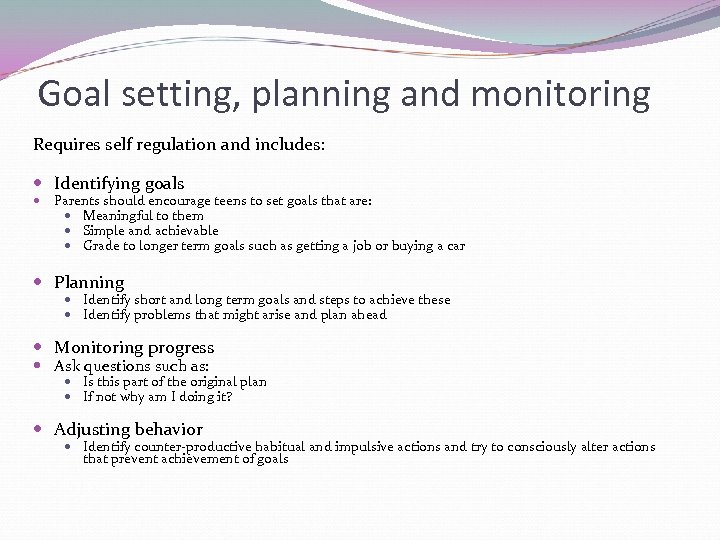 Goal setting, planning and monitoring

Requires self regulation and includes:

- Identifying goals
- Parents should encourage teens to set goals that are:
  - Meaningful to them
  - Simple and achievable
  - Grade to longer term goals such as getting a job or buying a car

- Planning
  - Identify short and long term goals and steps to achieve these
  - Identify problems that might arise and plan ahead

- Monitoring progress
- Ask questions such as:
  - Is this part of the original plan
  - If not why am I doing it?

- Adjusting behavior
  - Identify counter-productive habitual and impulsive actions and try to consciously alter actions that prevent achievement of goals